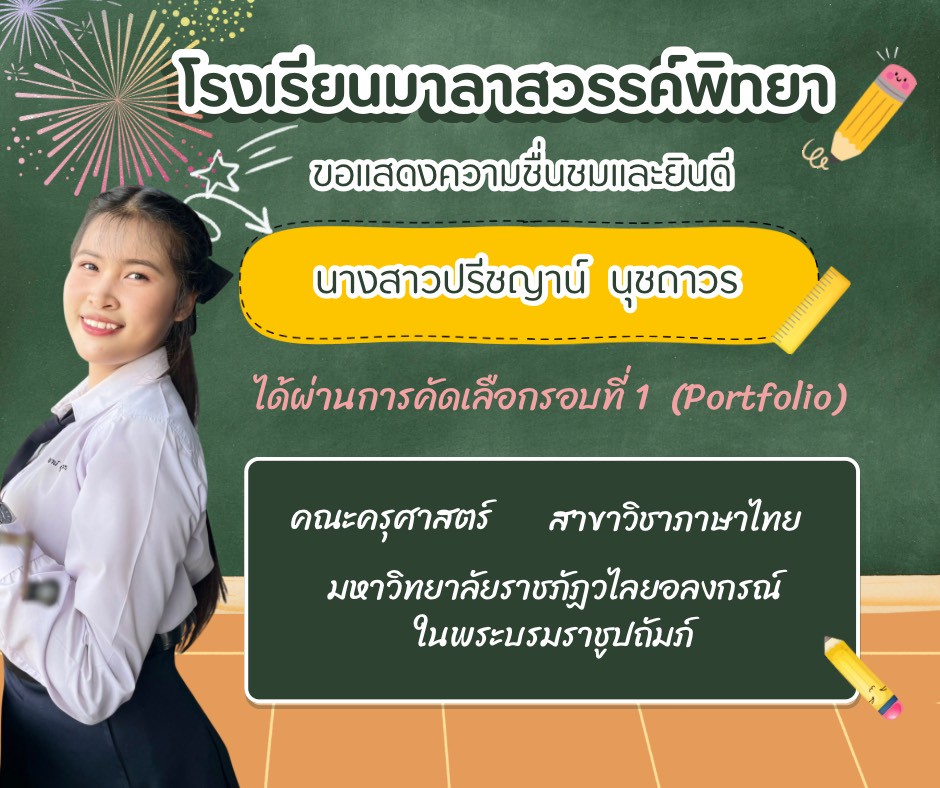 โรงเรียนมาลาสวรรค์พิทยา

ขอแสดงความชื่นชมและยินดี

นางสาวปรีชญาน์ นุชถาวร

ได้ผ่านการคัดเลือกรอบที่ 1 (Portfolio)

คณะครุศาสตร์ สาขาวิชาภาษาไทย

มหาวิทยาลัยราชภัฏวไลยอลงกรณ์ ในพระบรมราชูปถัมภ์